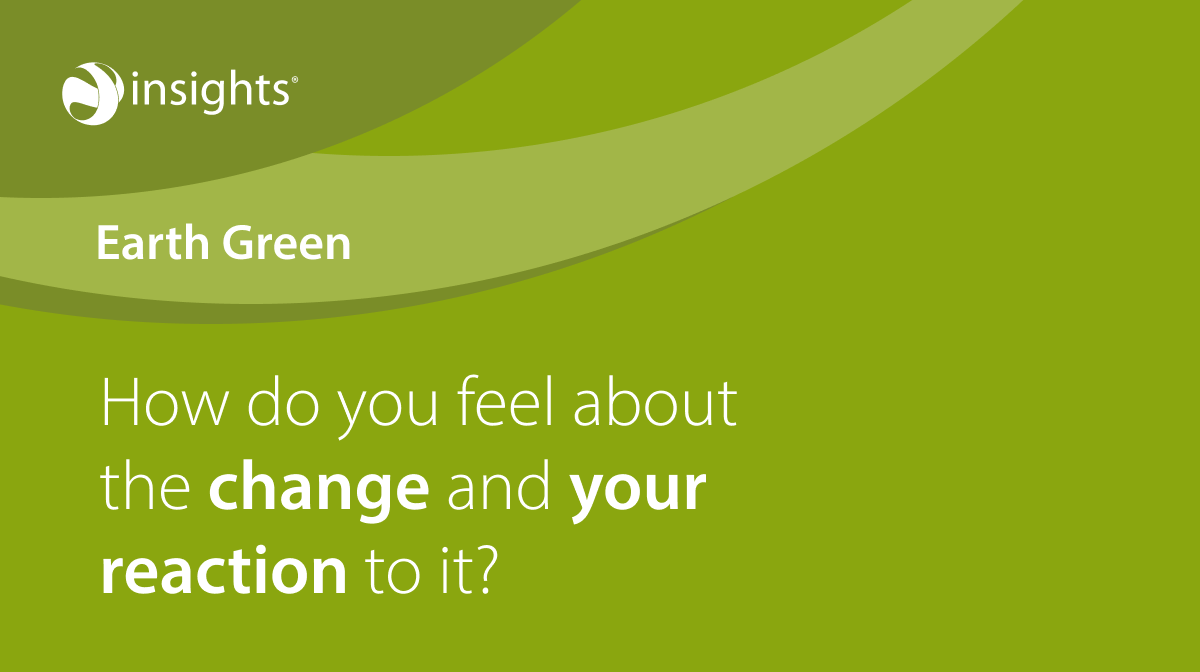 insights®

Earth Green

How do you feel about the change and your reaction to it?